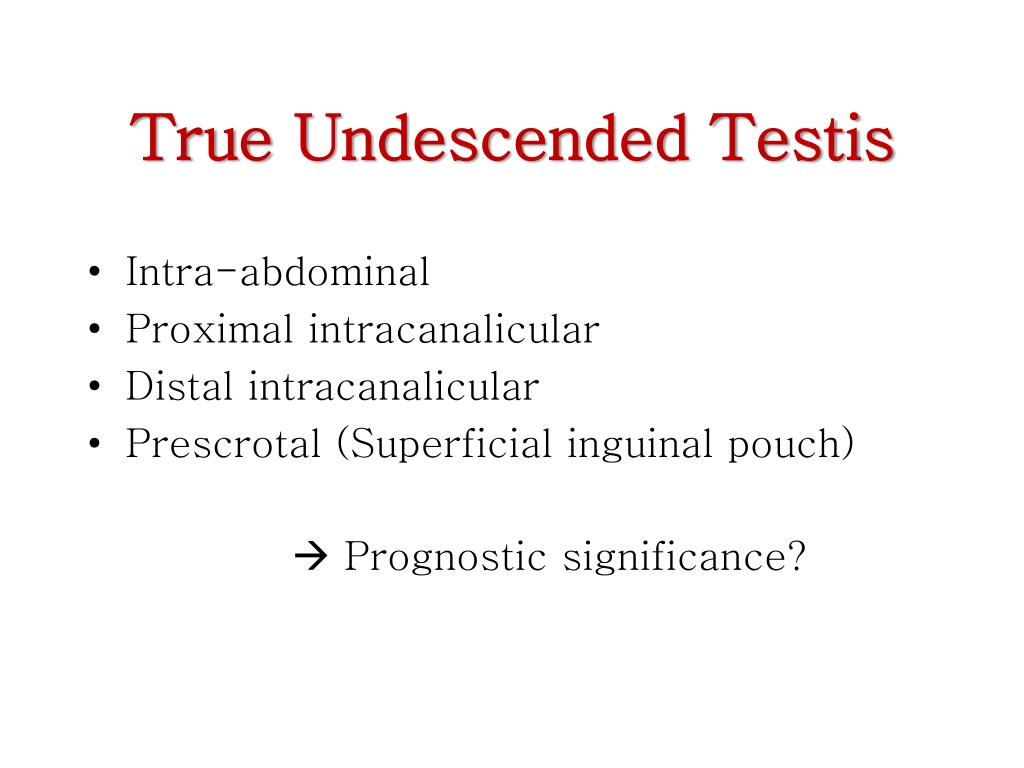 True Undescended Testis

• Intra-abdominal
• Proximal intracanalicular
• Distal intracanalicular
• Prescrotal (Superficial inguinal pouch)

→ Prognostic significance?